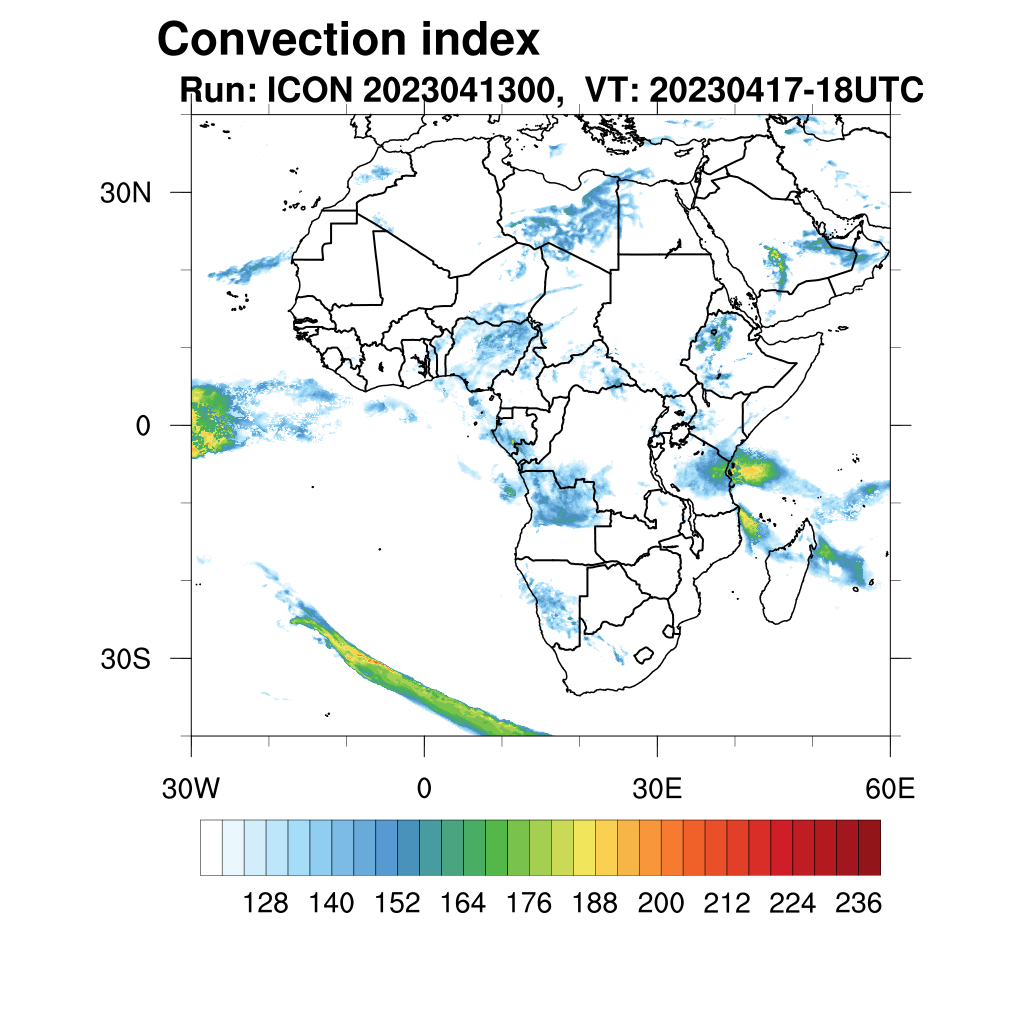 Convection index
Run: ICON 2023041300, VT: 20230417-18UTC

30N
0
30S

30W
0
30E
60E

128 140 152 164 176 188 200 212 224 236